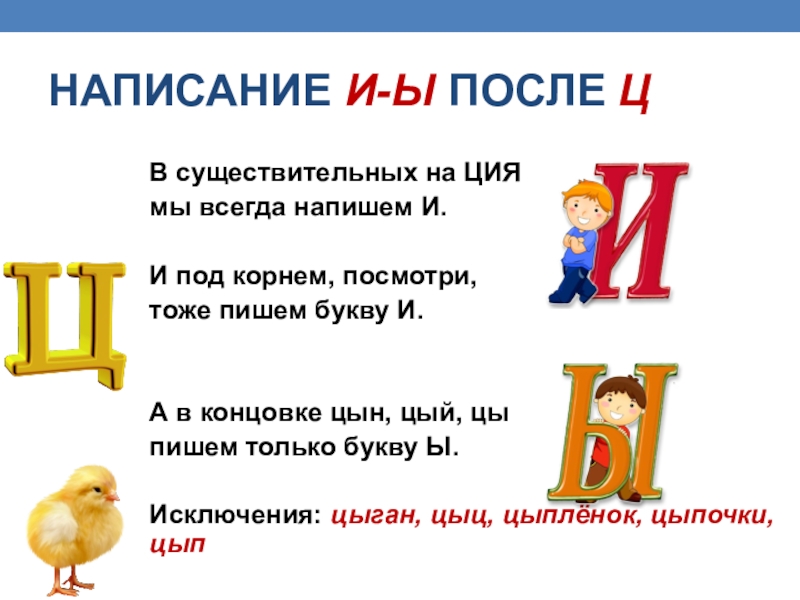 НАПИСАНИЕ И-Ы ПОСЛЕ Ц

В существительных на ЦИЯ мы всегда напишем И.

И под корнем, посмотри, тоже пишем букву И.

А в концовке цын, цый, цы пишем только букву Ы.

Исключения: цыган, цыц, цыплёнок, цыпочки, цып

Ц

И

Ы